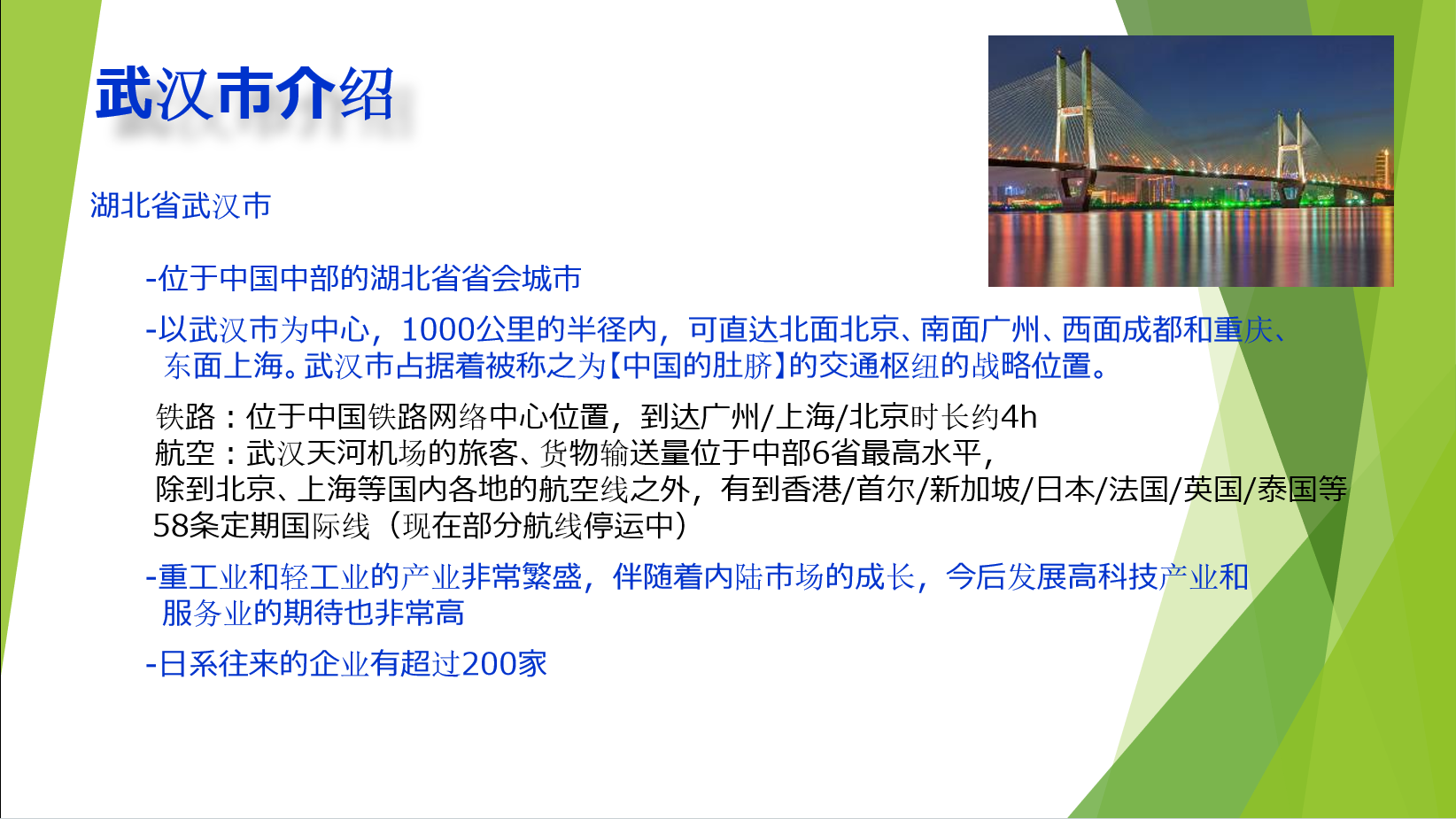 武汉市介绍

湖北省武汉市

-位于中国中部的湖北省省会城市

-以武汉市为中心，1000公里的半径内，可直达北面北京、南面广州、西面成都和重庆、东面上海。武汉市占据着被称之为【中国的肚脐】的交通枢纽的战略位置。

铁路：位于中国铁路网络中心位置，到达广州/上海/北京时长约4h
航空：武汉天河机场的旅客、货物输送量位于中部6省最高水平，
除到北京、上海等国内各地的航空线之外，有到香港/首尔/新加坡/日本/法国/英国/泰国等58条定期国际线（现在部分航线停运中）

-重工业和轻工业的产业非常繁盛，伴随着内陆市场的成长，今后发展高科技产业和服务业的期待也非常高

-日系往来的企业有超过200家